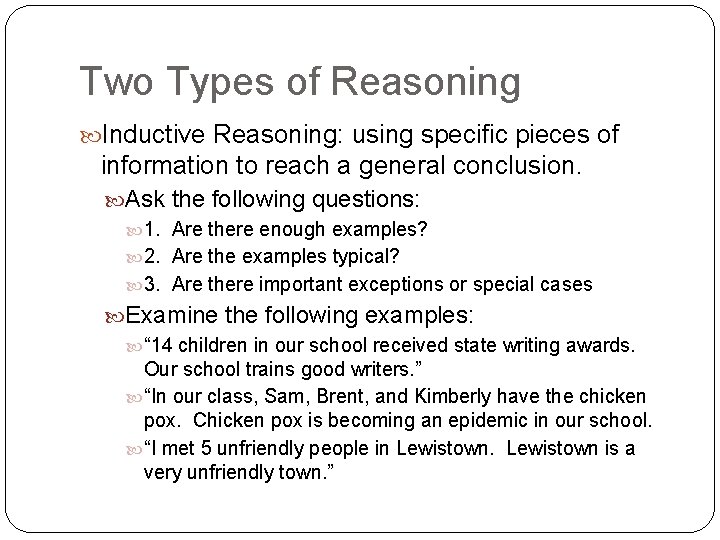 Two Types of Reasoning

Inductive Reasoning: using specific pieces of information to reach a general conclusion.

Ask the following questions:

1. Are there enough examples?

2. Are the examples typical?

3. Are there important exceptions or special cases

Examine the following examples:

“14 children in our school received state writing awards. Our school trains good writers.”

“In our class, Sam, Brent, and Kimberly have the chicken pox. Chicken pox is becoming an epidemic in our school.

“I met 5 unfriendly people in Lewistown. Lewistown is a very unfriendly town.”